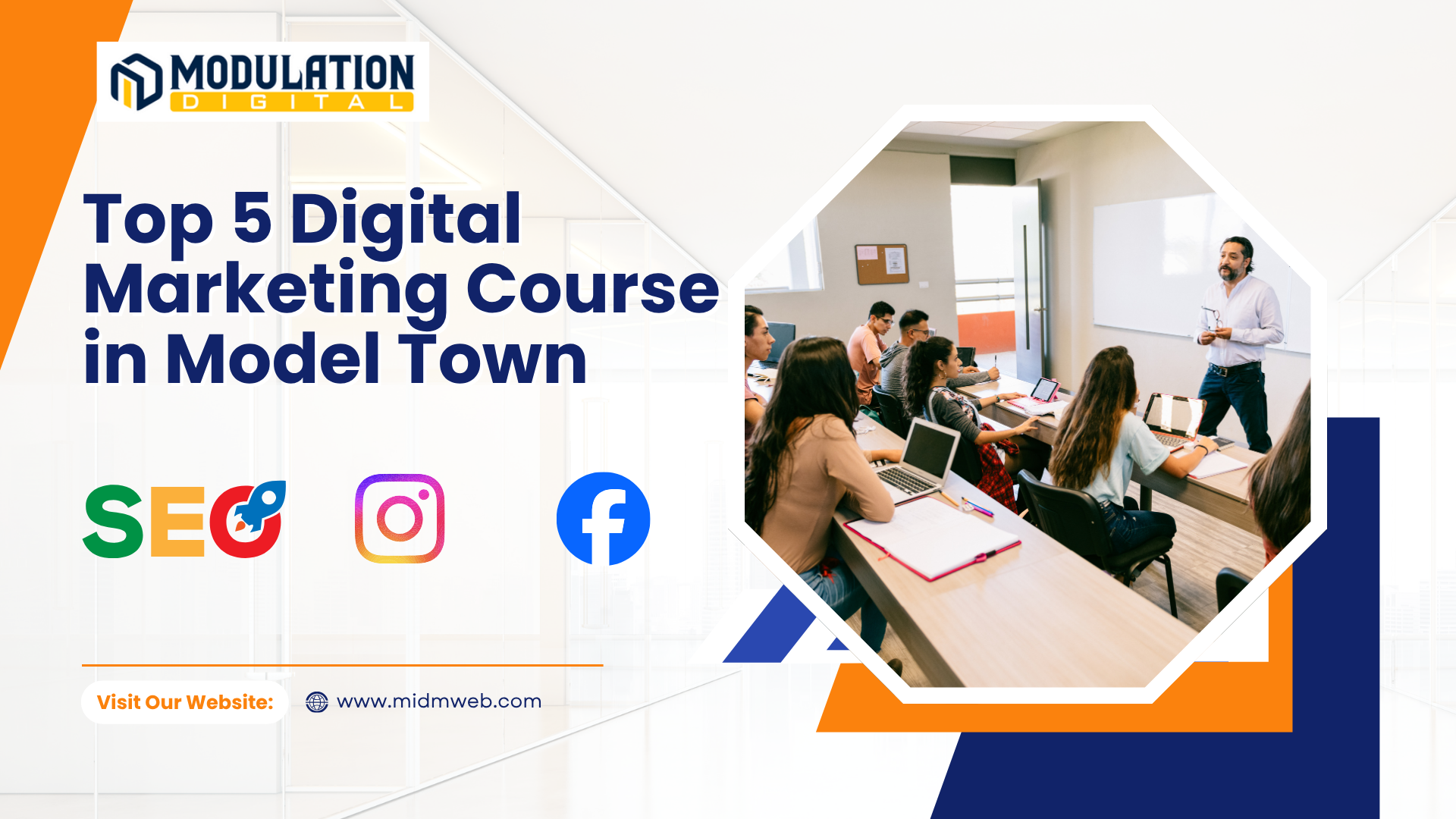 MODULATION
DIGITAL

Top 5 Digital Marketing Course in Model Town

SEO

Visit Our Website: www.midmweb.com